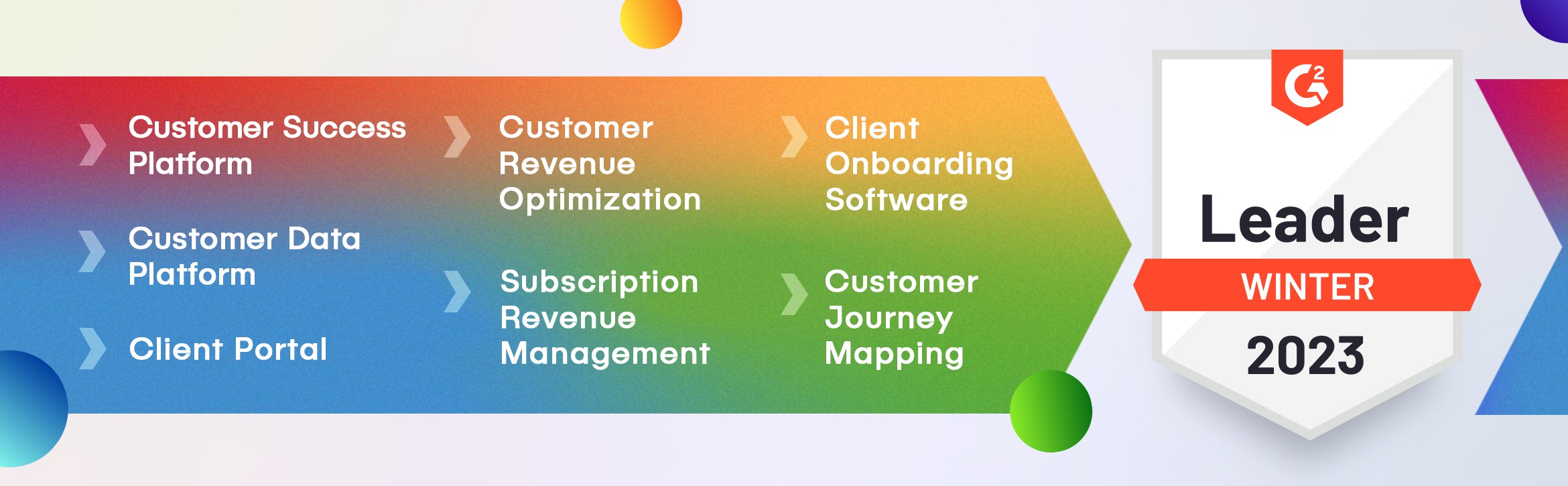 Customer Success Platform

Customer Data Platform

Client Portal

Customer Revenue Optimization

Subscription Revenue Management

Client Onboarding Software

Customer Journey Mapping

G2

Leader

WINTER

2023